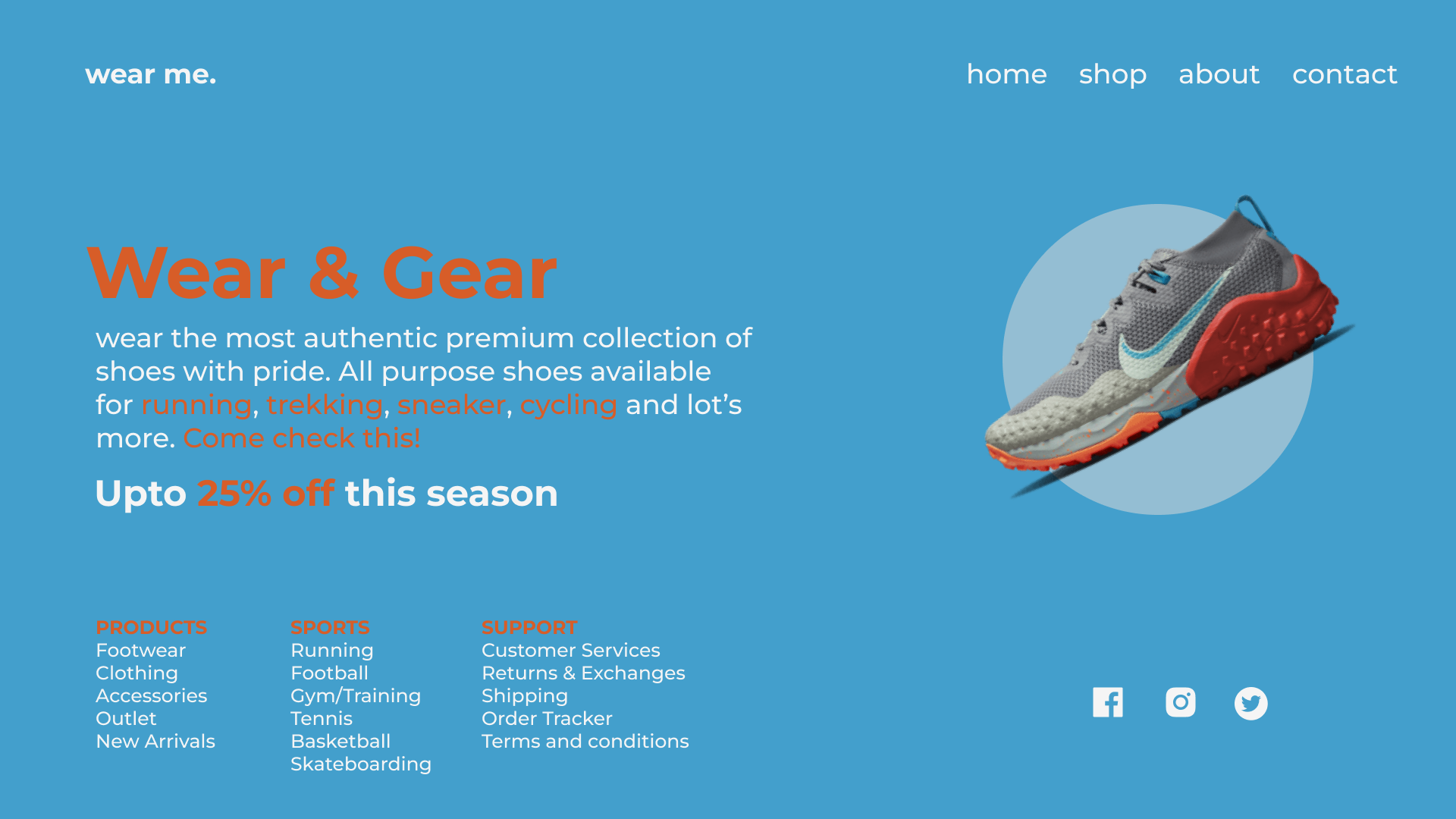 wear me.

home shop about contact

Wear & Gear

wear the most authentic premium collection of shoes with pride. All purpose shoes available for running, trekking, sneaker, cycling and lot's more. Come check this!

Upto 25% off this season

PRODUCTS
Footwear
Clothing
Accessories
Outlet
New Arrivals

SPORTS
Running
Football
Gym/Training
Tennis
Basketball
Skateboarding

SUPPORT
Customer Services
Returns & Exchanges
Shipping
Order Tracker
Terms and conditions